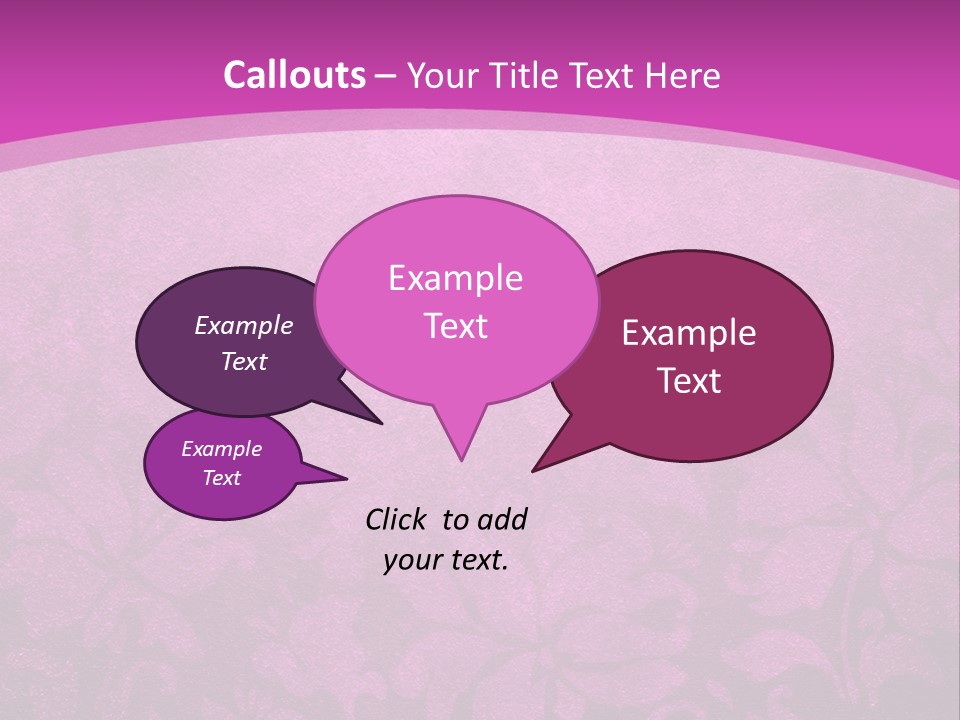 Callouts – Your Title Text Here

Example Text

Example Text

Example Text

Example Text

Click to add your text.